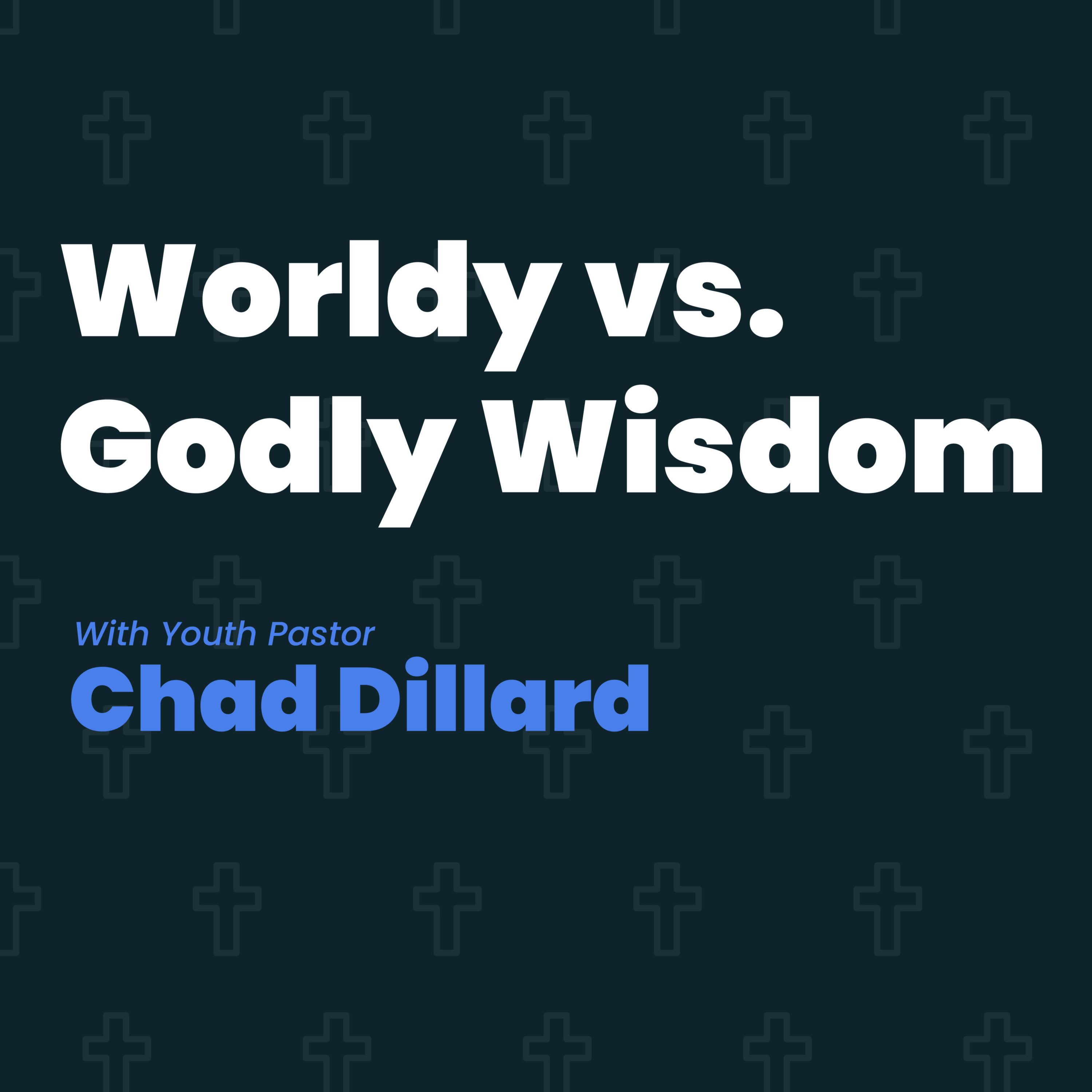 Worldy vs. Godly Wisdom

With Youth Pastor
Chad Dillard